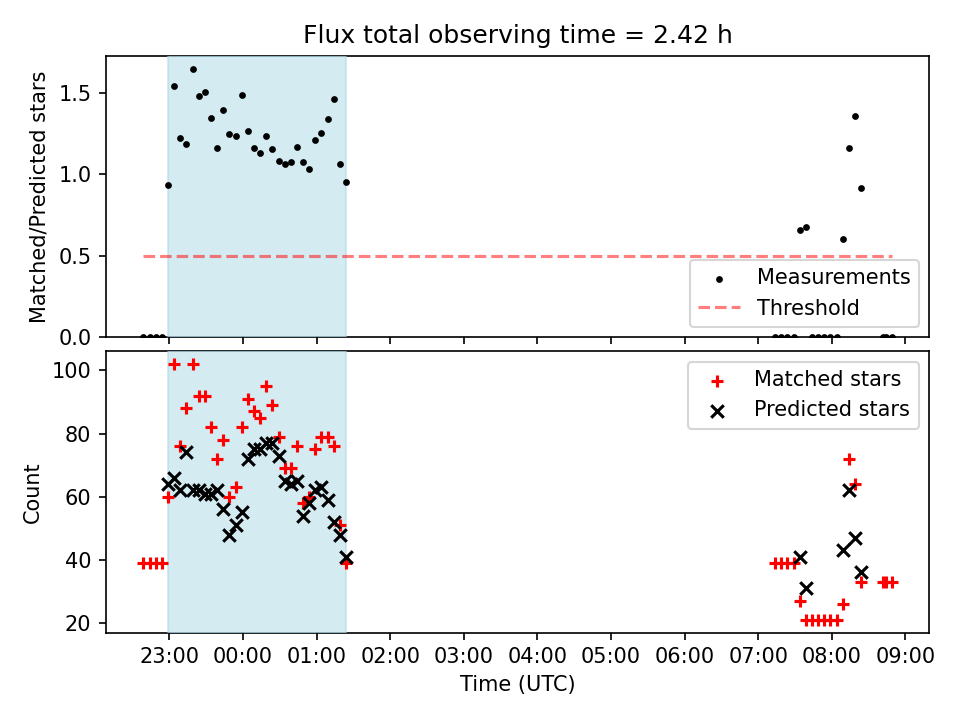 Flux total observing time = 2.42 h

Matched/Predicted stars

1.5
1.0
0.5
0.0

Measurements
Threshold

Count

100
80
60
40
20

Matched stars
Predicted stars

23:00 00:00 01:00 02:00 03:00 04:00 05:00 06:00 07:00 08:00 09:00

Time (UTC)